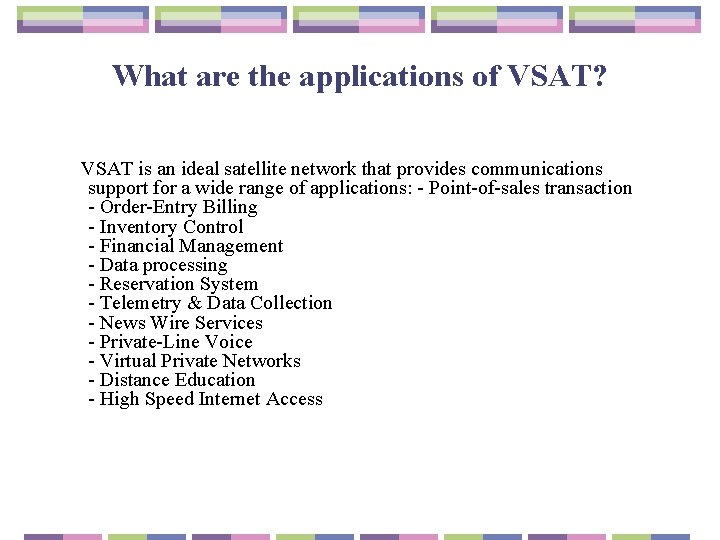 What are the applications of VSAT?

VSAT is an ideal satellite network that provides communications support for a wide range of applications: - Point-of-sales transaction
- Order-Entry Billing
- Inventory Control
- Financial Management
- Data processing
- Reservation System
- Telemetry & Data Collection
- News Wire Services
- Private-Line Voice
- Virtual Private Networks
- Distance Education
- High Speed Internet Access